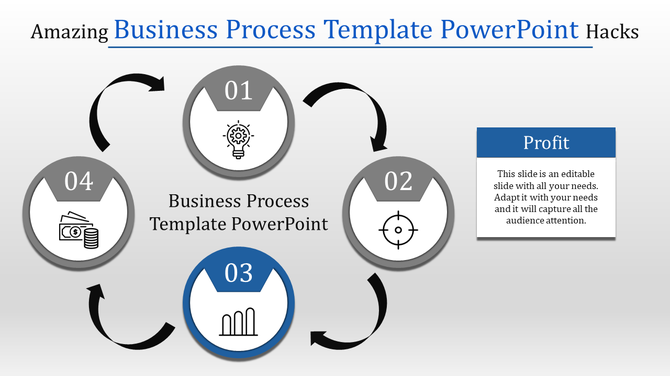 Amazing Business Process Template PowerPoint Hacks

01

02

03

04

Business Process Template PowerPoint

Profit

This slide is an editable slide with all your needs. Adapt it with your needs and it will capture all the audience attention.